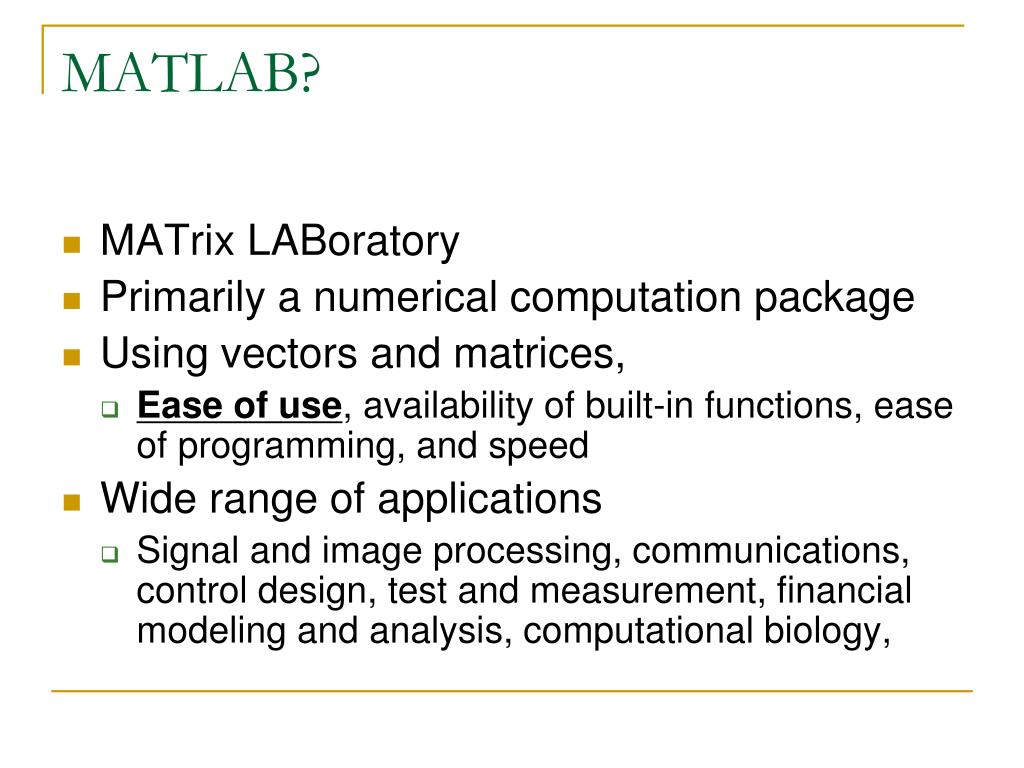 MATLAB?

- MATrix LABoratory
- Primarily a numerical computation package
- Using vectors and matrices,
  - Ease of use, availability of built-in functions, ease of programming, and speed
- Wide range of applications
  - Signal and image processing, communications, control design, test and measurement, financial modeling and analysis, computational biology,